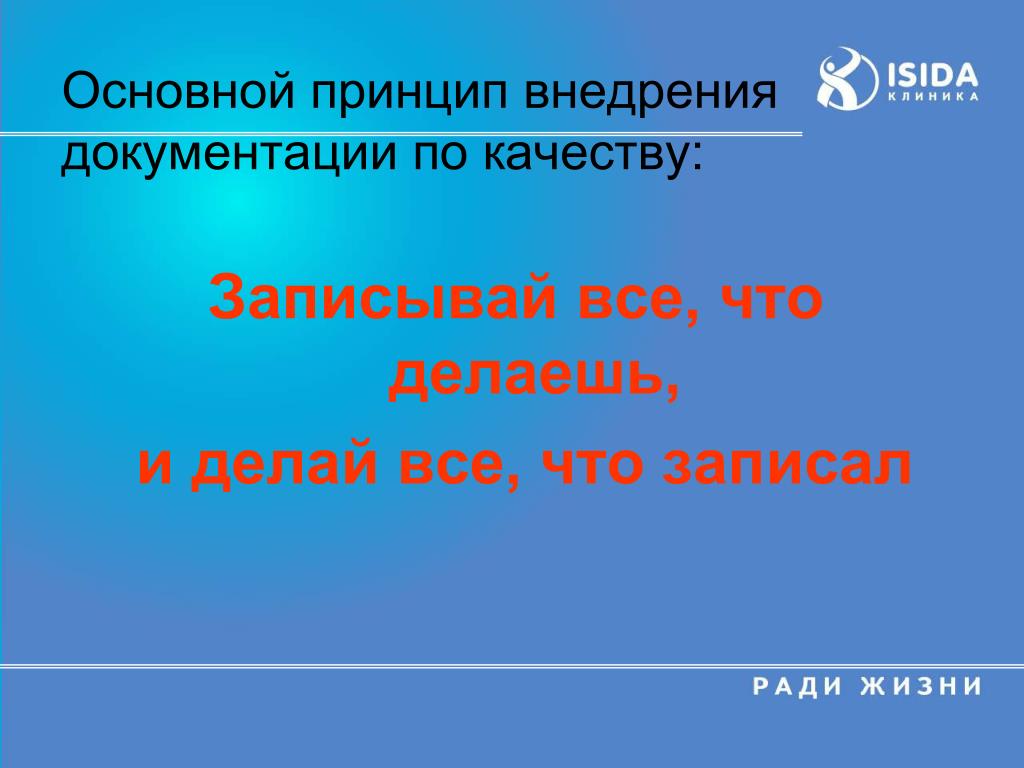 Основной принцип внедрения документации по качеству:

ISIDA
КЛИНИКА

Записывай все, что делаешь,
и делай все, что записал

РАДИ ЖИЗНИ